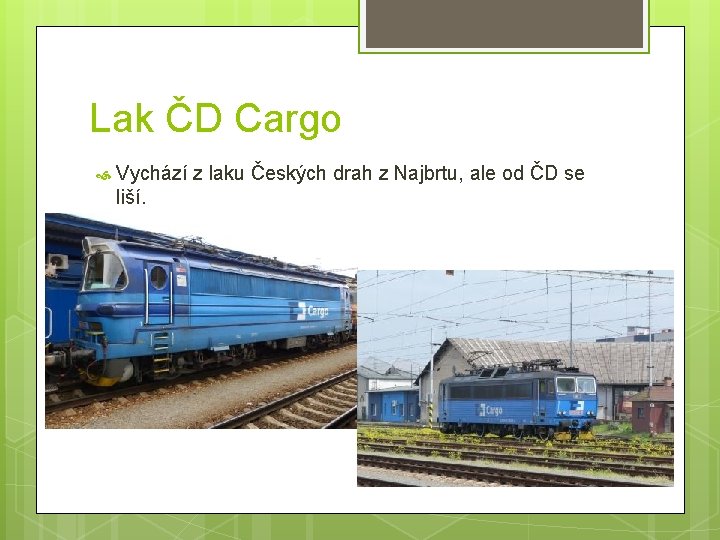 Lak ČD Cargo

Vychází z laku Českých drah z Najbrtu, ale od ČD se liší.

Cargo

Cargo